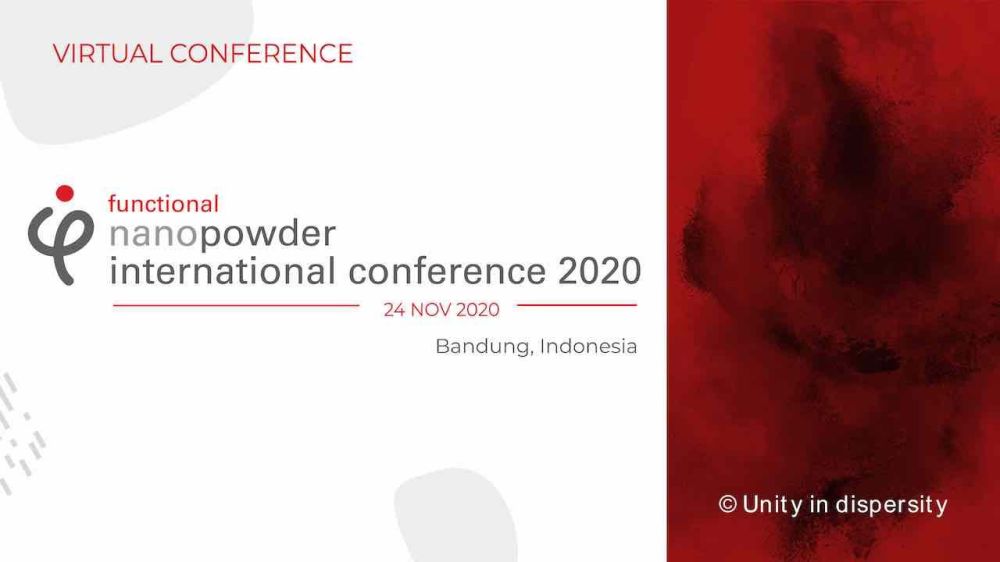 VIRTUAL CONFERENCE

functional
nanopowder
international conference 2020

24 NOV 2020

Bandung, Indonesia

© Unity in dispersity